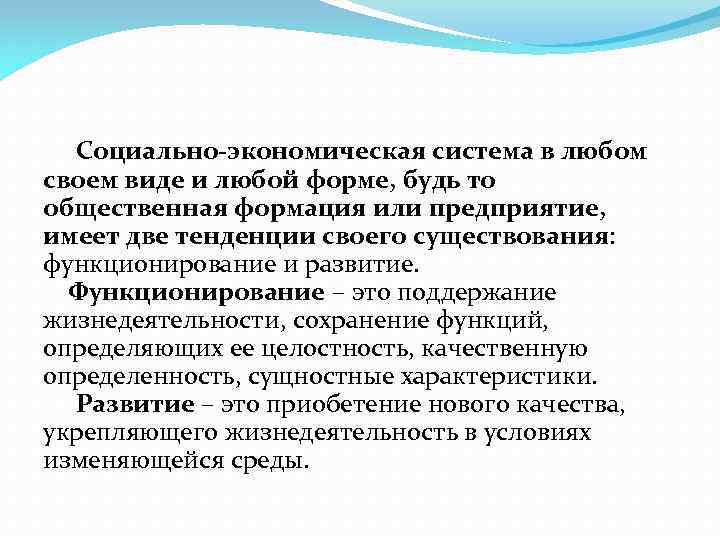 Социально-экономическая система в любом своем виде и любой форме, будь то общественная формация или предприятие, имеет две тенденции своего существования: функционирование и развитие.

Функционирование – это поддержание жизнедеятельности, сохранение функций, определяющих ее целостность, качественную определенность, сущностные характеристики.

Развитие – это приобетение нового качества, укрепляющего жизнедеятельность в условиях изменяющейся среды.